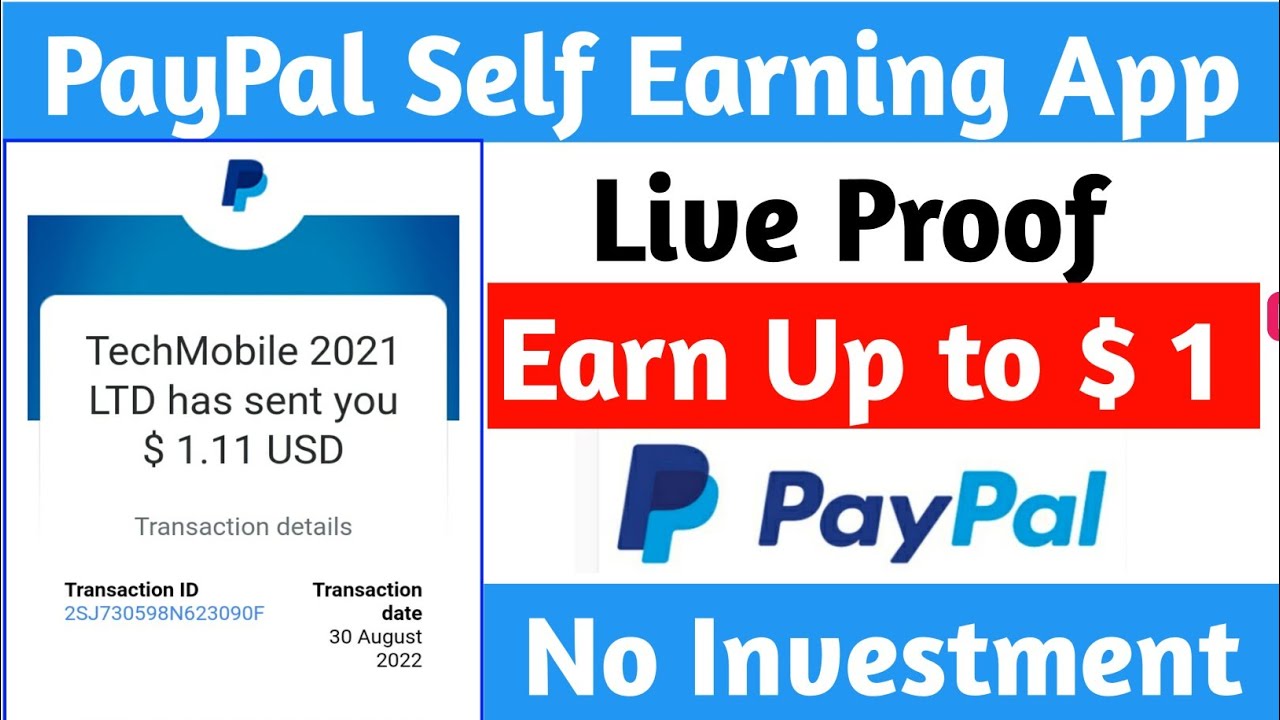 PayPal Self Earning App

TechMobile 2021 LTD has sent you $ 1.11 USD

Transaction details

Transaction ID
2SJ730598N623090F

Transaction date
30 August 2022

Live Proof

Earn Up to $ 1

PayPal

No Investment